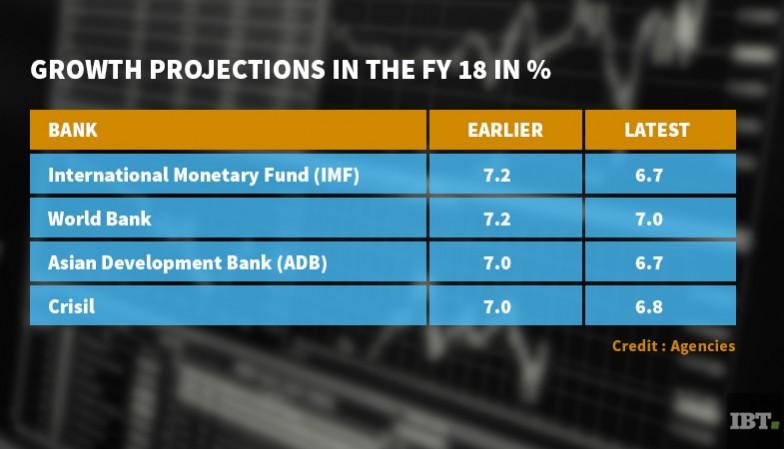 GROWTH PROJECTIONS IN THE FY 18 IN %

| BANK | EARLIER | LATEST |
|---|---|---|
| International Monetary Fund (IMF) | 7.2 | 6.7 |
| World Bank | 7.2 | 7.0 |
| Asian Development Bank (ADB) | 7.0 | 6.7 |
| Crisil | 7.0 | 6.8 |

Credit : Agencies

IBT.